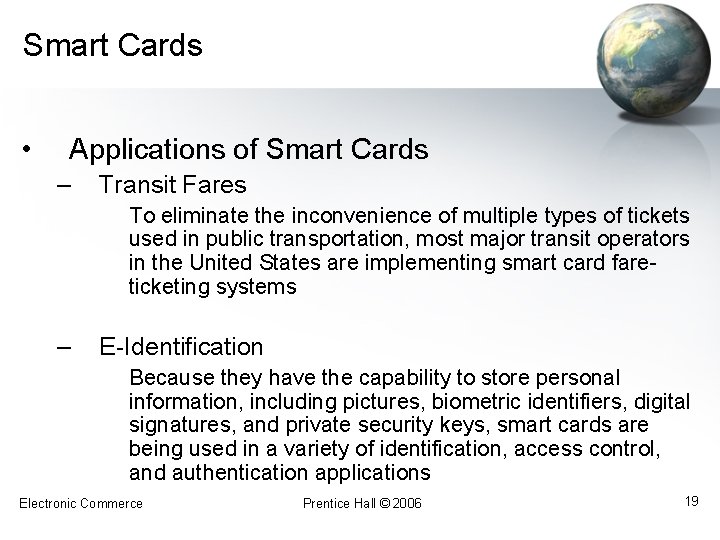 Smart Cards

• Applications of Smart Cards
– Transit Fares
To eliminate the inconvenience of multiple types of tickets used in public transportation, most major transit operators in the United States are implementing smart card fare-ticketing systems

– E-Identification
Because they have the capability to store personal information, including pictures, biometric identifiers, digital signatures, and private security keys, smart cards are being used in a variety of identification, access control, and authentication applications

Electronic Commerce

Prentice Hall © 2006

19